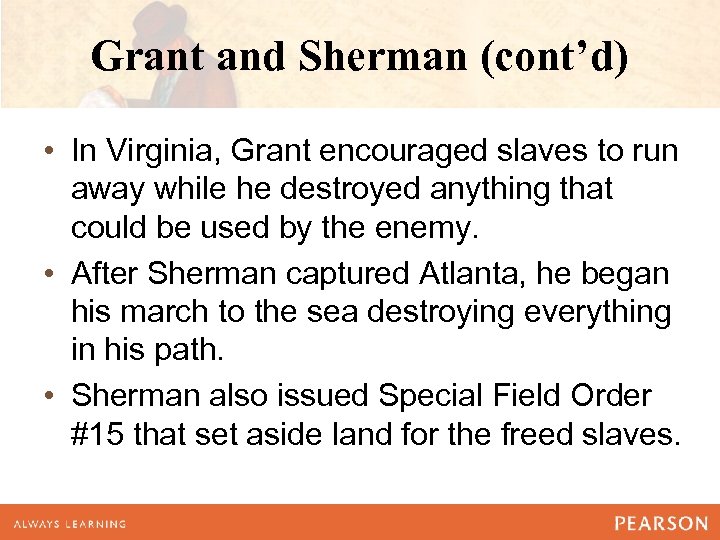 Grant and Sherman (cont’d)

• In Virginia, Grant encouraged slaves to run away while he destroyed anything that could be used by the enemy.
• After Sherman captured Atlanta, he began his march to the sea destroying everything in his path.
• Sherman also issued Special Field Order #15 that set aside land for the freed slaves.

ALWAYS LEARNING

PEARSON